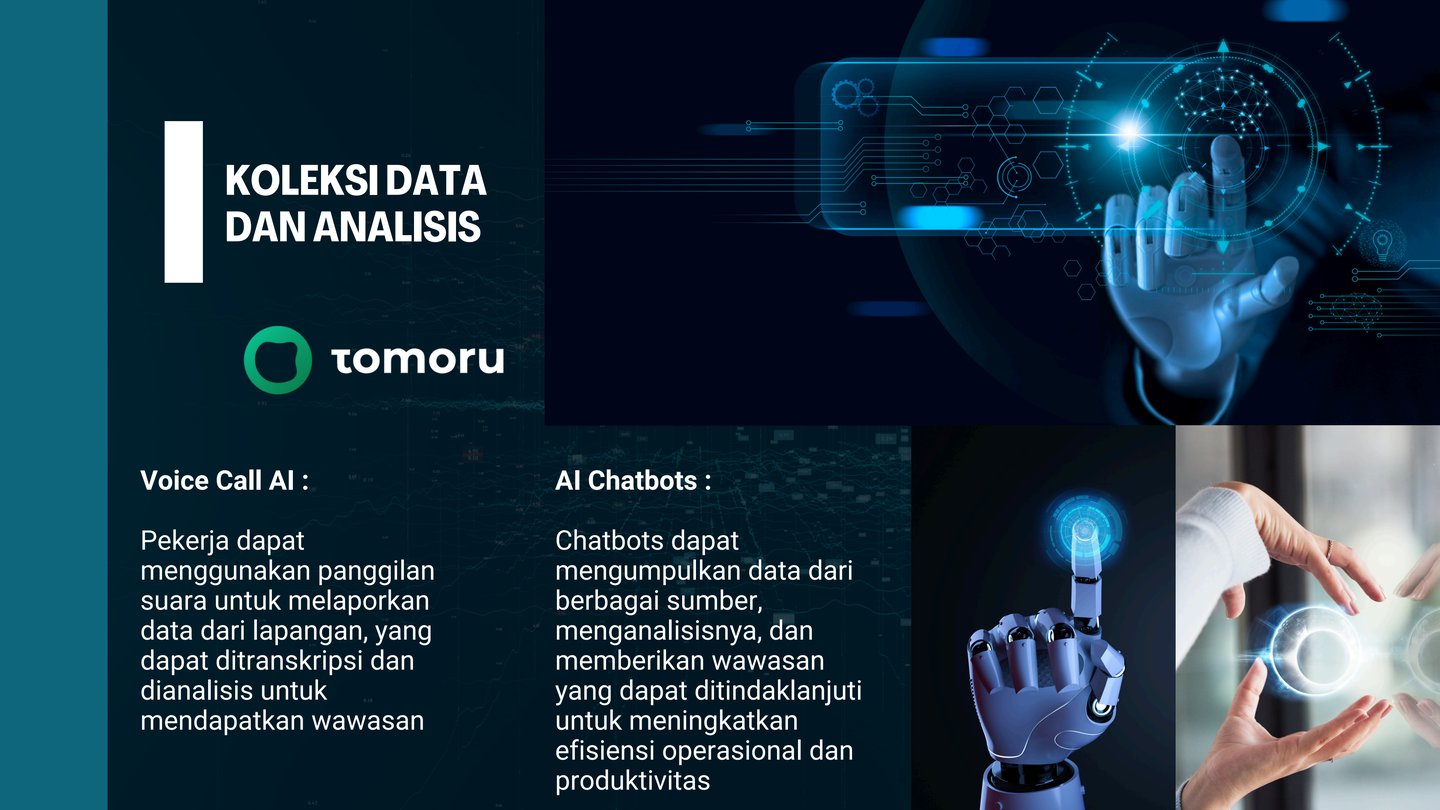 KOLEKSI DATA DAN ANALISIS

tomoru

Voice Call AI :

Pekerja dapat menggunakan panggilan suara untuk melaporkan data dari lapangan, yang dapat ditranskripsi dan dianalisis untuk mendapatkan wawasan

AI Chatbots :

Chatbots dapat mengumpulkan data dari berbagai sumber, menganalisisnya, dan memberikan wawasan yang dapat ditindaklanjuti untuk meningkatkan efisiensi operasional dan produktivitas